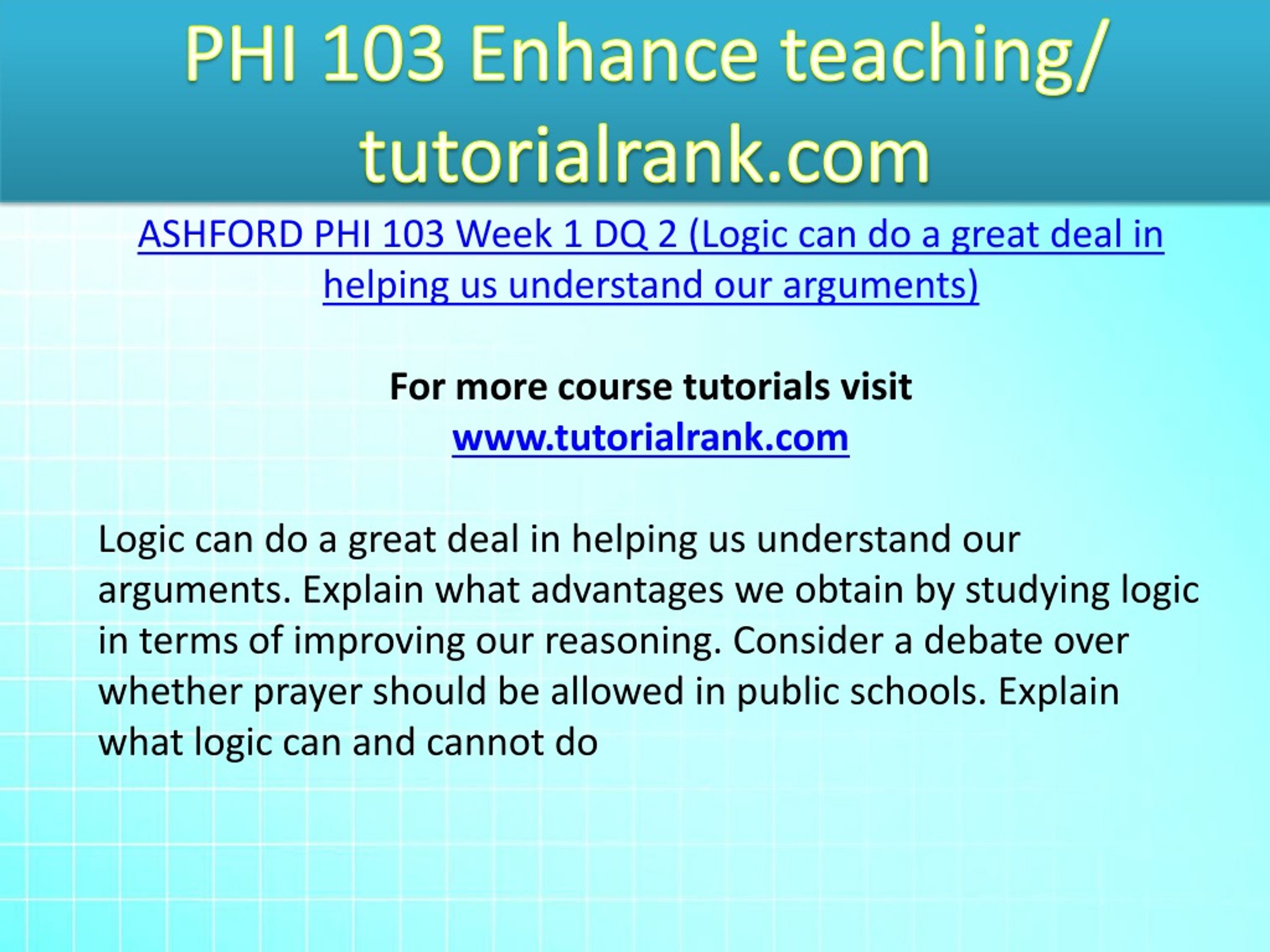 PHI 103 Enhance teaching/ tutorialrank.com

ASHFORD PHI 103 Week 1 DQ 2 (Logic can do a great deal in helping us understand our arguments)

For more course tutorials visit
www.tutorialrank.com

Logic can do a great deal in helping us understand our arguments. Explain what advantages we obtain by studying logic in terms of improving our reasoning. Consider a debate over whether prayer should be allowed in public schools. Explain what logic can and cannot do